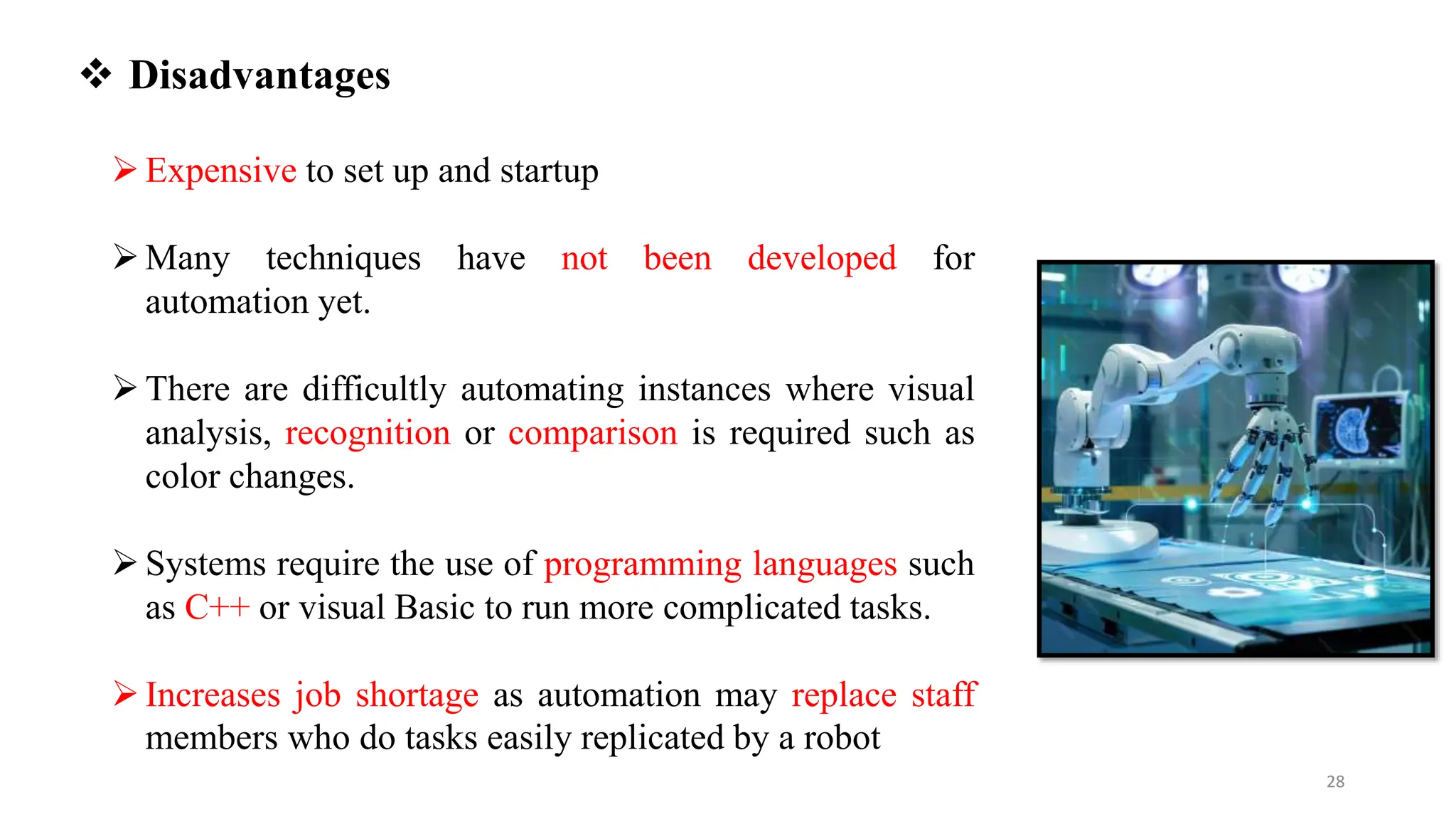 ❖ Disadvantages

➢ Expensive to set up and startup

➢ Many techniques have not been developed for automation yet.

➢ There are difficultly automating instances where visual analysis, recognition or comparison is required such as color changes.

➢ Systems require the use of programming languages such as C++ or visual Basic to run more complicated tasks.

➢ Increases job shortage as automation may replace staff members who do tasks easily replicated by a robot

28